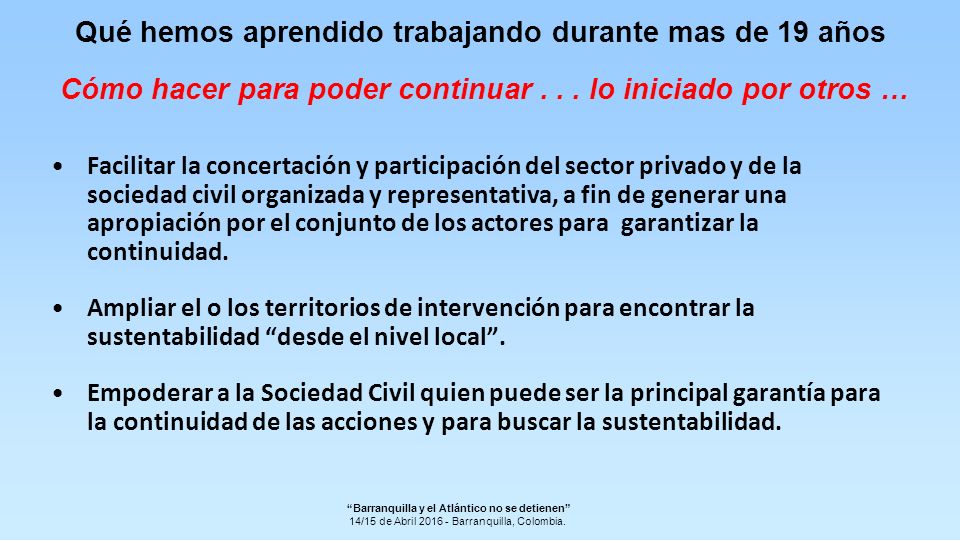 Qué hemos aprendido trabajando durante mas de 19 años

Cómo hacer para poder continuar . . . lo iniciado por otros …

• Facilitar la concertación y participación del sector privado y de la sociedad civil organizada y representativa, a fin de generar una apropiación por el conjunto de los actores para garantizar la continuidad.

• Ampliar el o los territorios de intervención para encontrar la sustentabilidad “desde el nivel local”.

• Empoderar a la Sociedad Civil quien puede ser la principal garantía para la continuidad de las acciones y para buscar la sustentabilidad.

“Barranquilla y el Atlántico no se detienen”
14/15 de Abril 2016 - Barranquilla, Colombia.